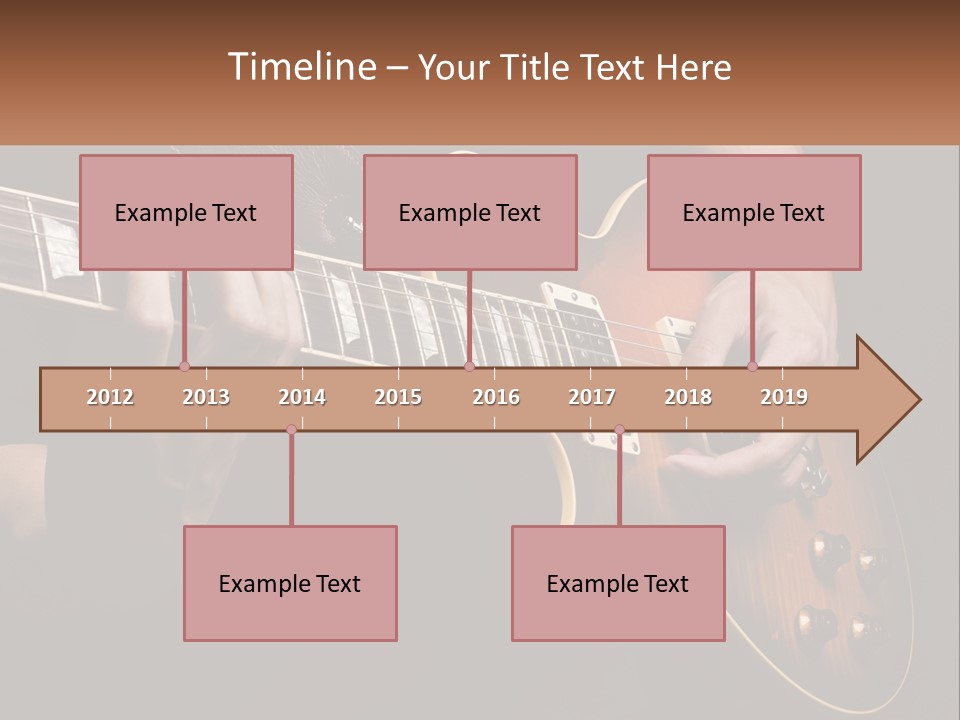 Timeline – Your Title Text Here

Example Text

Example Text

Example Text

2012 2013 2014 2015 2016 2017 2018 2019

Example Text

Example Text